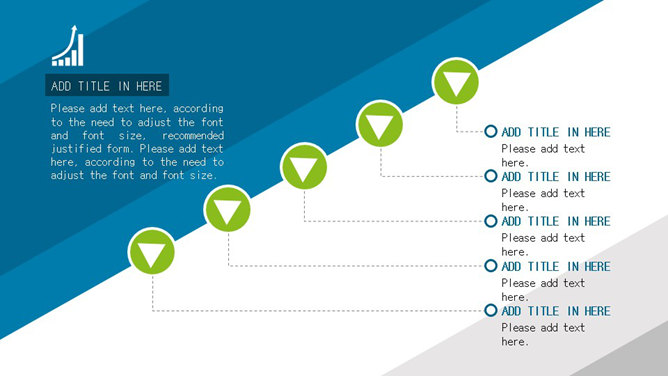 ADD TITLE IN HERE

Please add text here, according to the need to adjust the font and font size, recommended justified form. Please add text here, according to the need to adjust the font and font size.

ADD TITLE IN HERE
Please add text here.

ADD TITLE IN HERE
Please add text here.

ADD TITLE IN HERE
Please add text here.

ADD TITLE IN HERE
Please add text here.

ADD TITLE IN HERE
Please add text here.